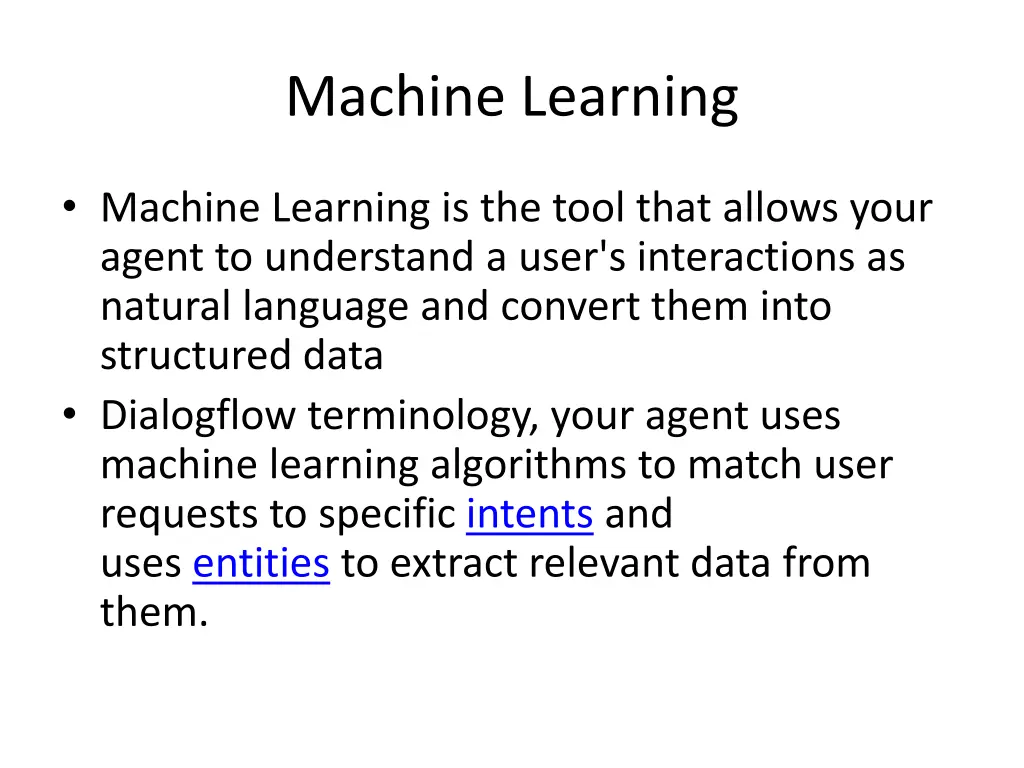 Machine Learning

• Machine Learning is the tool that allows your agent to understand a user's interactions as natural language and convert them into structured data
• Dialogflow terminology, your agent uses machine learning algorithms to match user requests to specific intents and uses entities to extract relevant data from them.